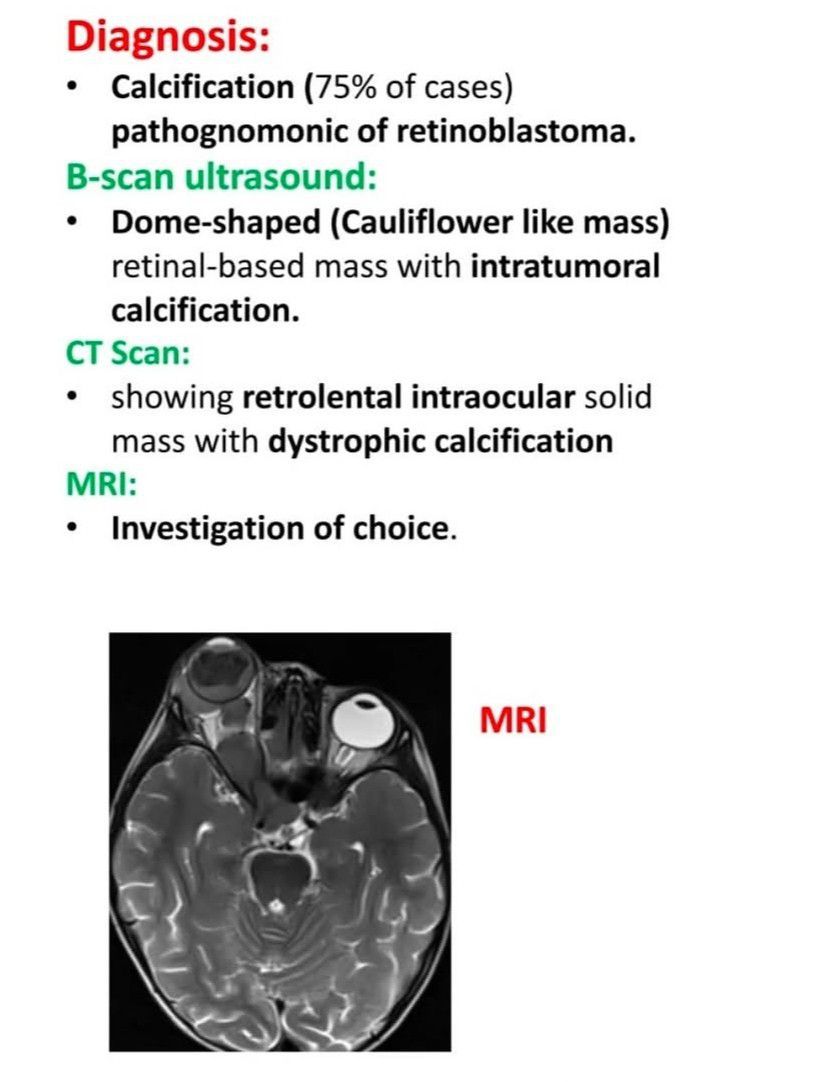 Diagnosis:

• Calcification (75% of cases) pathognomonic of retinoblastoma.

B-scan ultrasound:

• Dome-shaped (Cauliflower like mass) retinal-based mass with intratumoral calcification.

CT Scan:

• showing retrolental intraocular solid mass with dystrophic calcification

MRI:

• Investigation of choice.

MRI